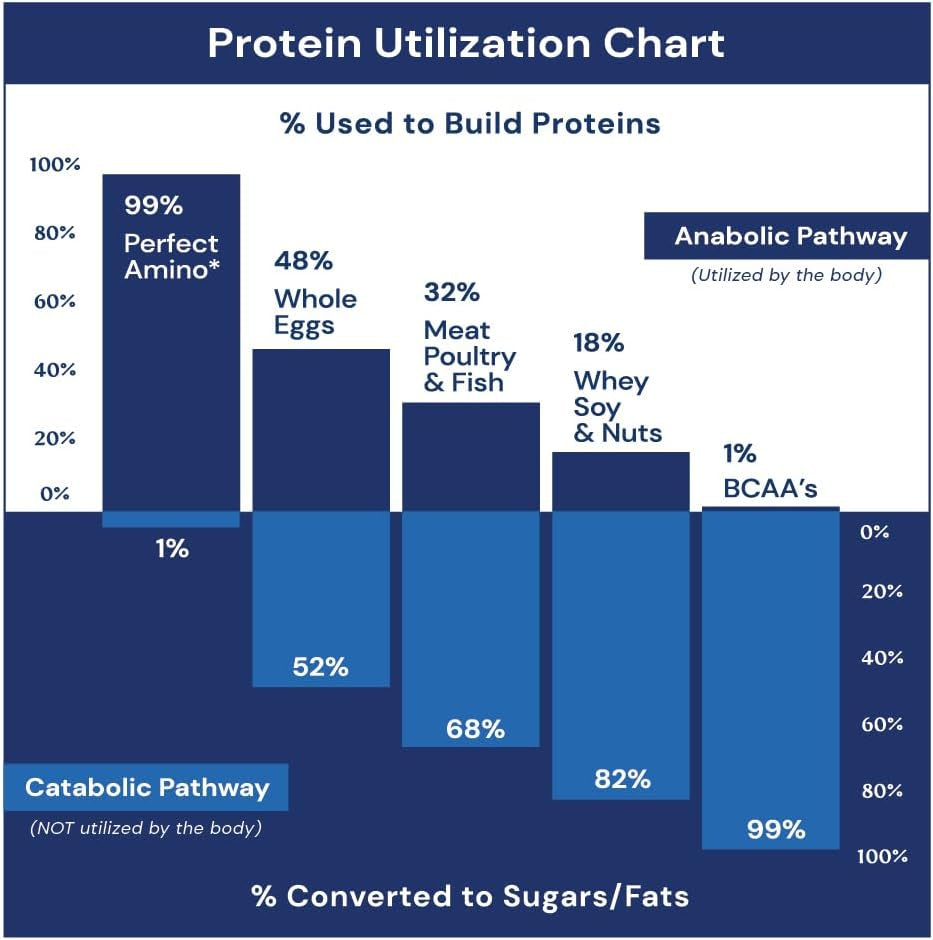 Protein Utilization Chart

% Used to Build Proteins

100%
80%
60%
40%
20%
0%

99%
Perfect Amino*

48%
Whole Eggs

32%
Meat Poultry & Fish

18%
Whey Soy & Nuts

1%
BCAA's

Anabolic Pathway
(Utilized by the body)

1%
52%
68%
82%
99%

0%
20%
40%
60%
80%
100%

Catabolic Pathway
(NOT utilized by the body)

% Converted to Sugars/Fats